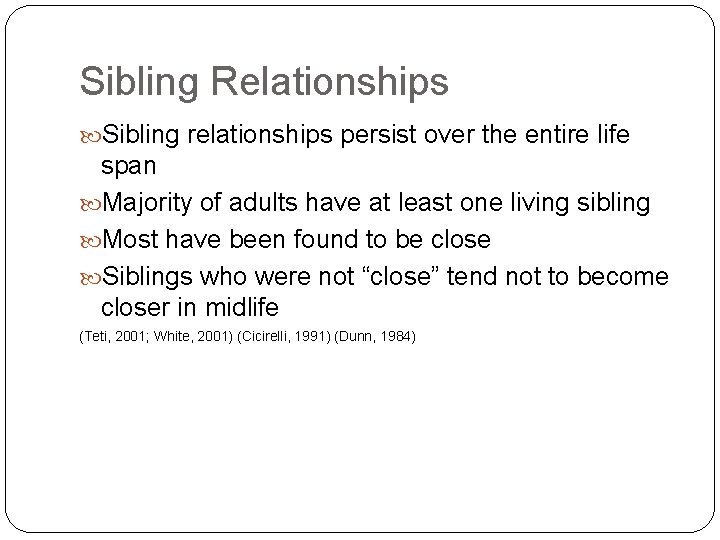 Sibling Relationships

Sibling relationships persist over the entire life span

Majority of adults have at least one living sibling

Most have been found to be close

Siblings who were not “close” tend not to become closer in midlife

(Teti, 2001; White, 2001) (Cicirelli, 1991) (Dunn, 1984)